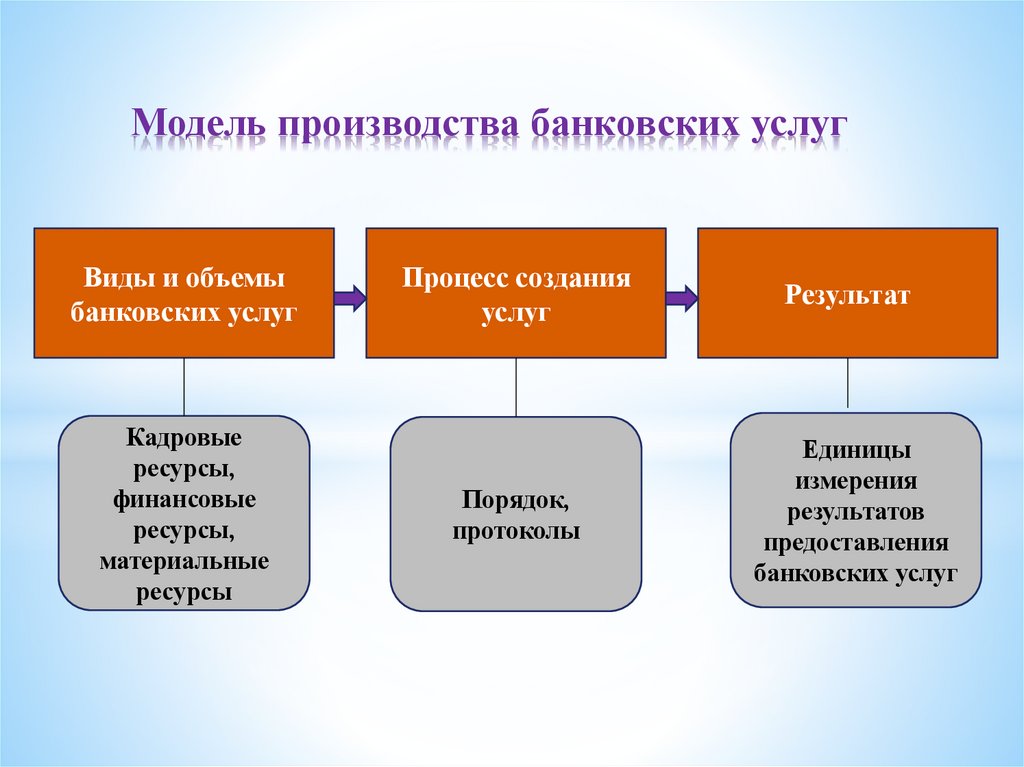 Модель производства банковских услуг

Виды и объемы банковских услуг

Процесс создания услуг

Результат

Кадровые ресурсы, финансовые ресурсы, материальные ресурсы

Порядок, протоколы

Единицы измерения результатов предоставления банковских услуг